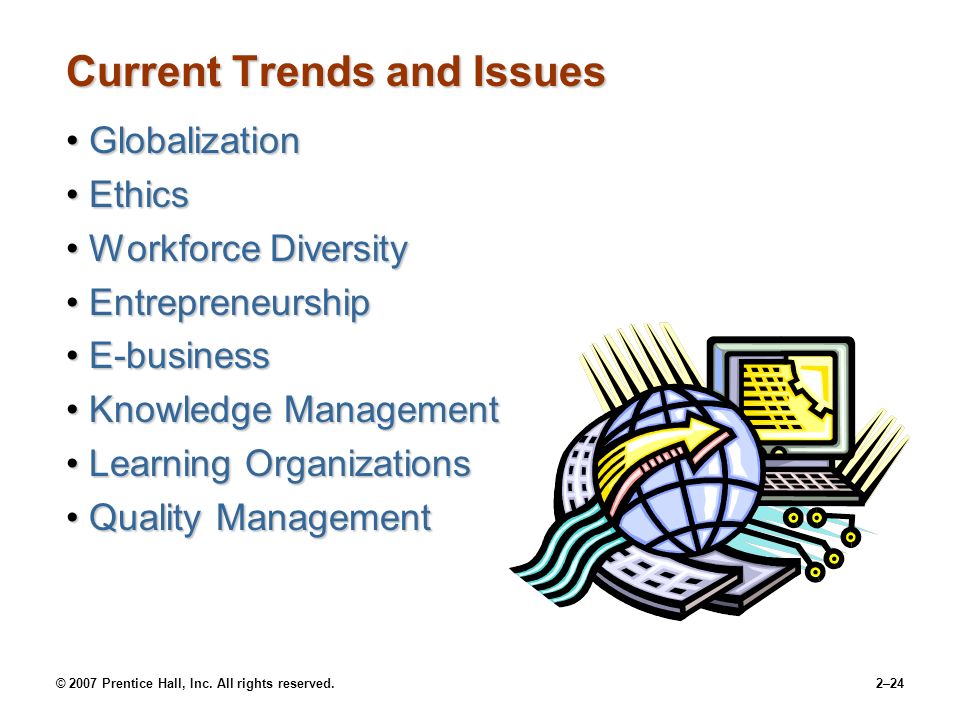 Current Trends and Issues

• Globalization
• Ethics
• Workforce Diversity
• Entrepreneurship
• E-business
• Knowledge Management
• Learning Organizations
• Quality Management

© 2007 Prentice Hall, Inc. All rights reserved.

2–24